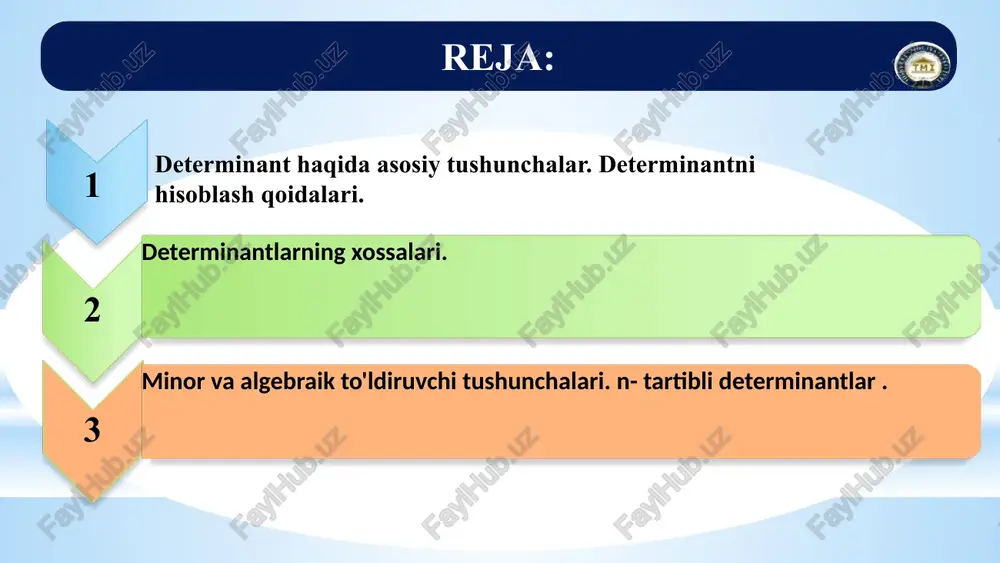 REJA:

1

Determinant haqida asosiy tushunchalar. Determinantni hisoblash qoidalari.

2

Determinantlarning xossalari.

3

Minor va algebraik to'ldiruvchi tushunchalari. n- tartibli determinantlar .

FaylHub.uz